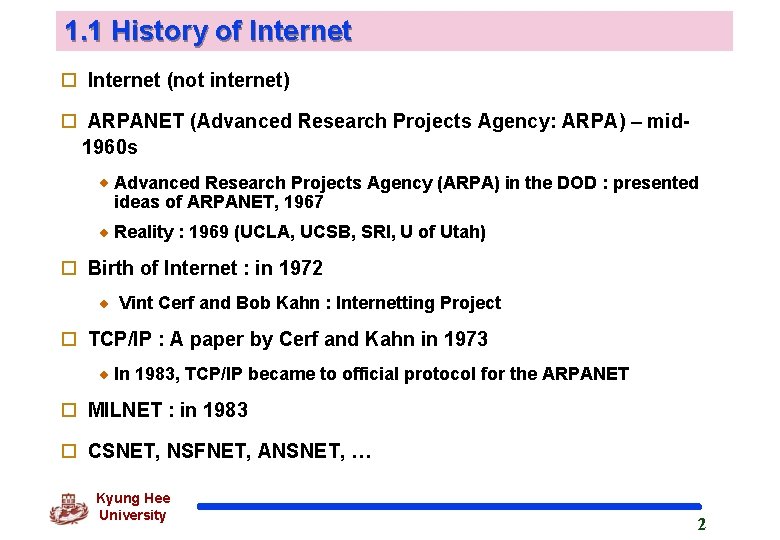 1.1 History of Internet

Internet (not internet)

ARPANET (Advanced Research Projects Agency: ARPA) – mid-1960s

Advanced Research Projects Agency (ARPA) in the DOD : presented ideas of ARPANET, 1967

Reality : 1969 (UCLA, UCSB, SRI, U of Utah)

Birth of Internet : in 1972

Vint Cerf and Bob Kahn : Internetting Project

TCP/IP : A paper by Cerf and Kahn in 1973

In 1983, TCP/IP became to official protocol for the ARPANET

MILNET : in 1983

CSNET, NSFNET, ANSNET, …

Kyung Hee University

2